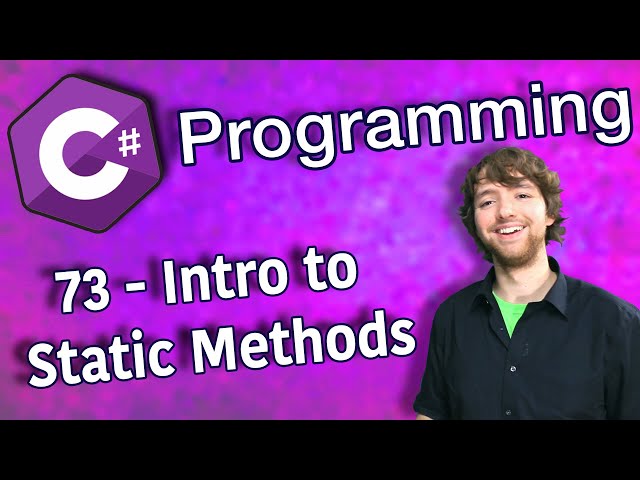 C#

Programming

73 - Intro to Static Methods